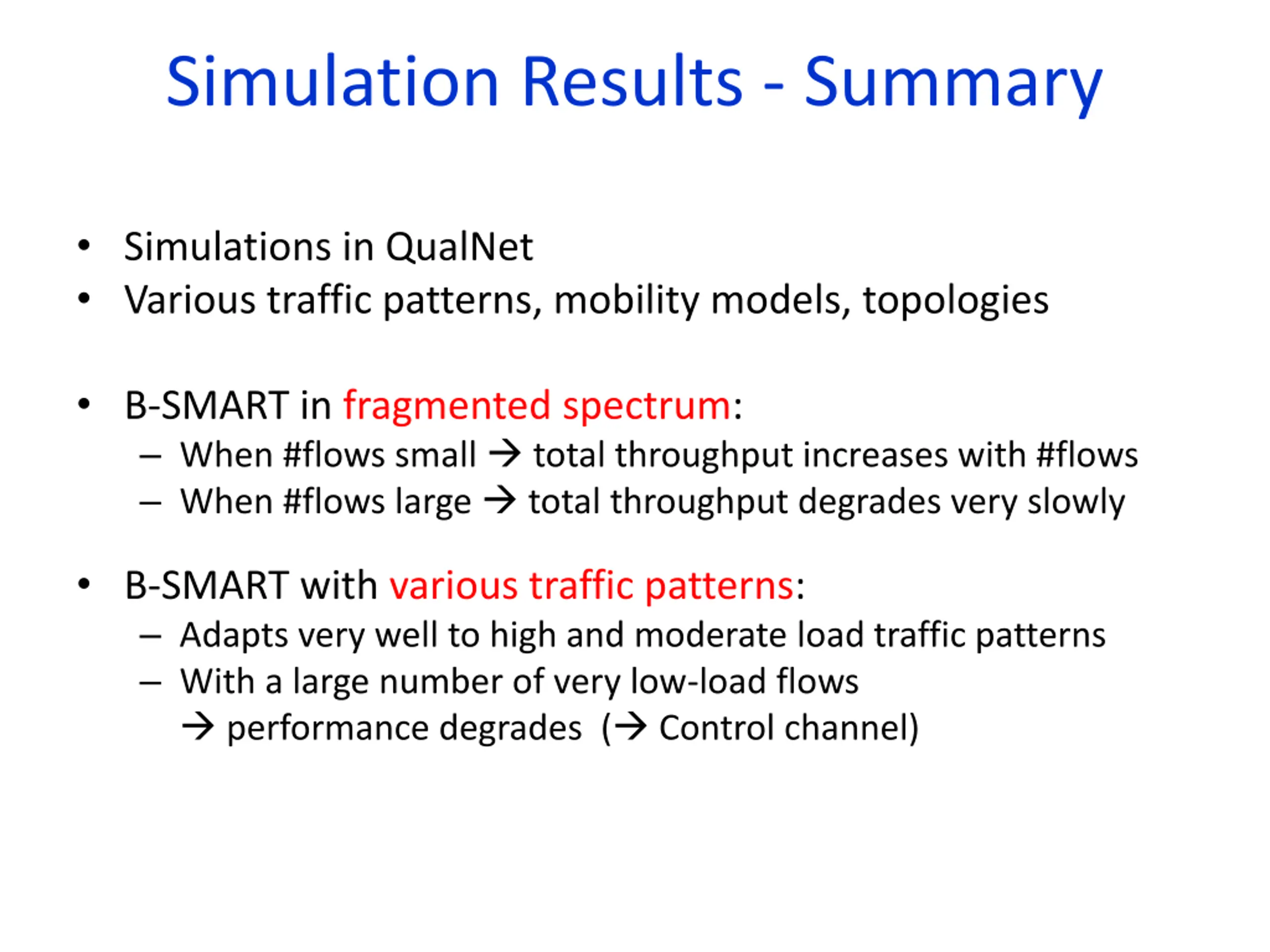 Simulation Results - Summary

• Simulations in QualNet
• Various traffic patterns, mobility models, topologies

• B-SMART in fragmented spectrum:
– When #flows small → total throughput increases with #flows
– When #flows large → total throughput degrades very slowly

• B-SMART with various traffic patterns:
– Adapts very well to high and moderate load traffic patterns
– With a large number of very low-load flows
→ performance degrades (→ Control channel)